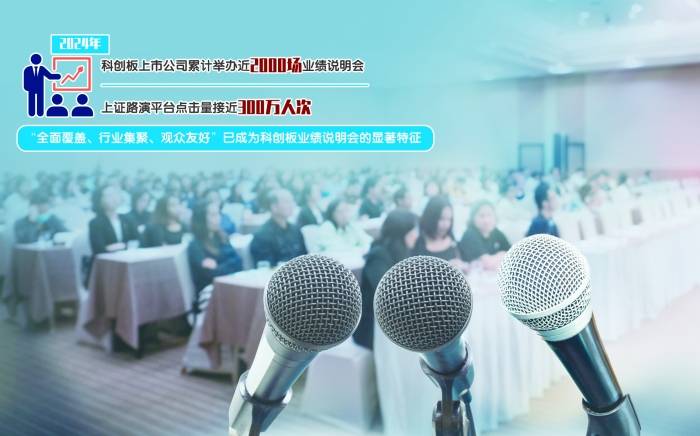 2024年

科创板上市公司累计举办近2000场业绩说明会

上证路演平台点击量接近300万人次

“全面覆盖、行业集聚、观众友好”已成为科创板业绩说明会的显著特征